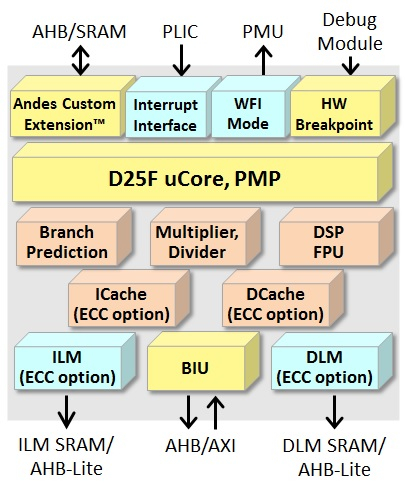 AHB/SRAM
PLIC
PMU
Debug Module

Andes Custom Extension™
Interrupt Interface
WFI Mode
HW Breakpoint

D25F uCore, PMP

Branch Prediction
Multiplier, Divider
DSP FPU

ICache (ECC option)
DCache (ECC option)

ILM (ECC option)
BIU
DLM (ECC option)

ILM SRAM/ AHB-Lite
AHB/AXI
DLM SRAM/ AHB-Lite